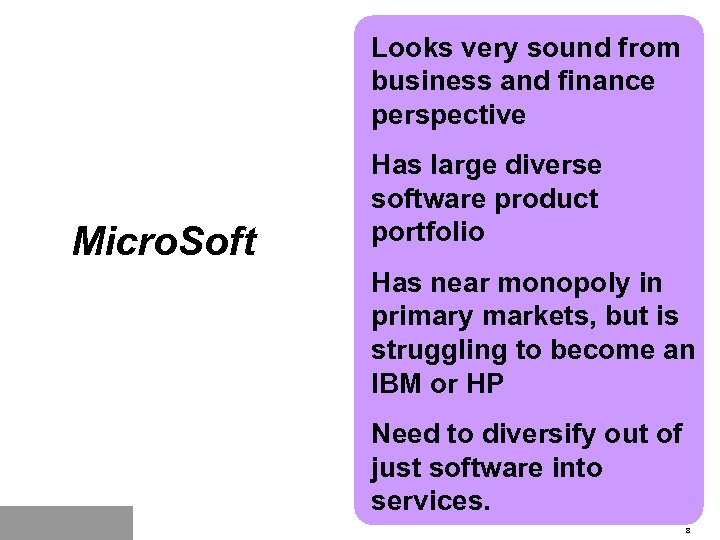 MicroSoft

Looks very sound from business and finance perspective

Has large diverse software product portfolio

Has near monopoly in primary markets, but is struggling to become an IBM or HP

Need to diversify out of just software into services.

8